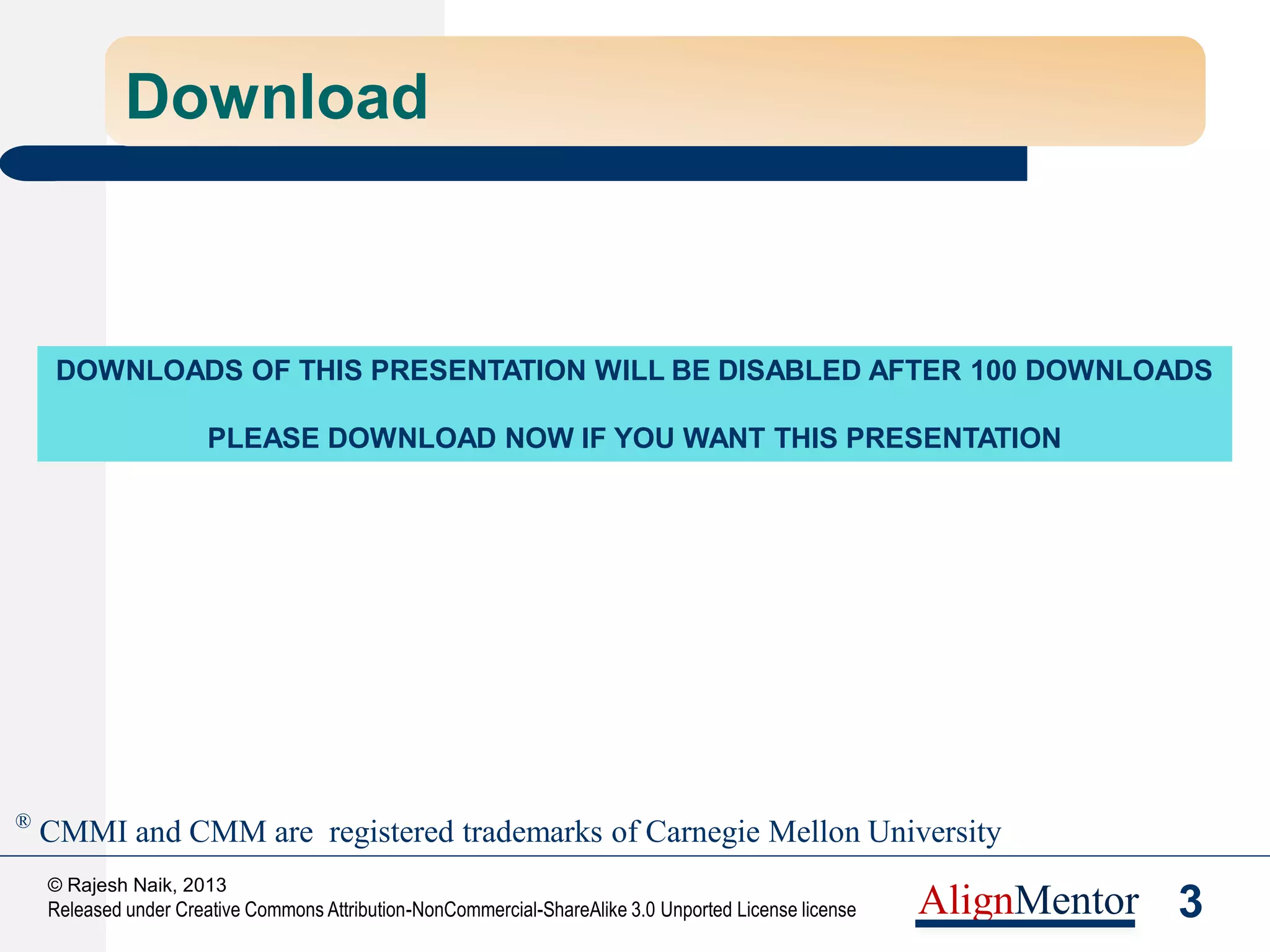 Download

DOWNLOADS OF THIS PRESENTATION WILL BE DISABLED AFTER 100 DOWNLOADS

PLEASE DOWNLOAD NOW IF YOU WANT THIS PRESENTATION

® CMMI and CMM are registered trademarks of Carnegie Mellon University

© Rajesh Naik, 2013
Released under Creative Commons Attribution-NonCommercial-ShareAlike 3.0 Unported License license

AlignMentor 3